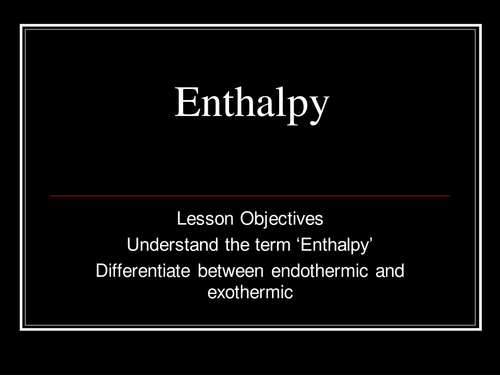 Enthalpy

Lesson Objectives
Understand the term ‘Enthalpy’
Differentiate between endothermic and exothermic